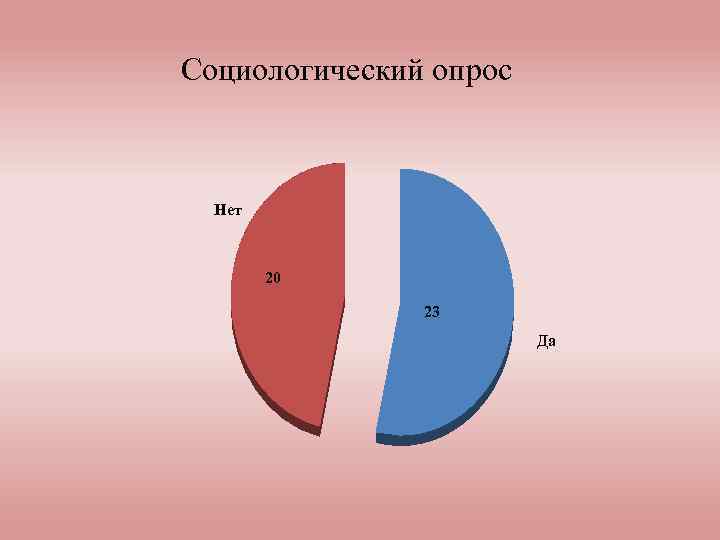 Социологический опрос

Нет

20

23

Да